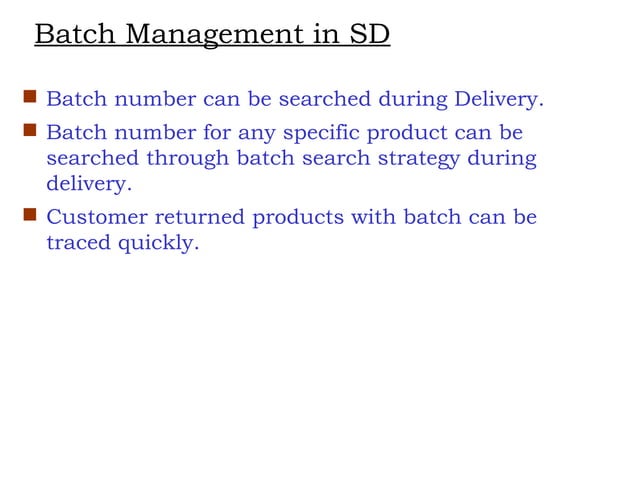 Batch Management in SD

- Batch number can be searched during Delivery.
- Batch number for any specific product can be searched through batch search strategy during delivery.
- Customer returned products with batch can be traced quickly.